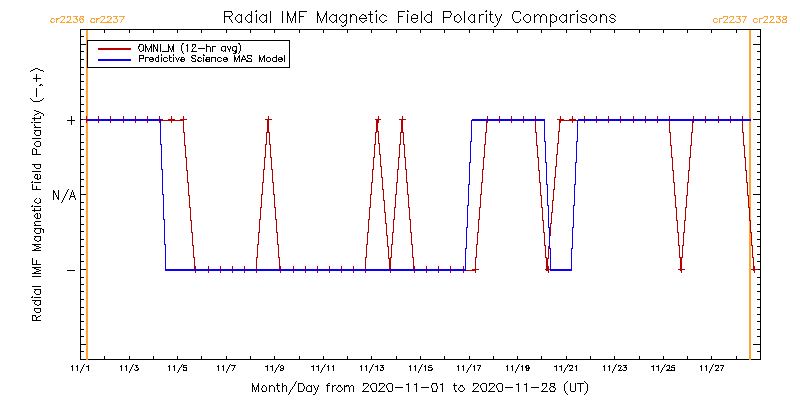 cr2236 cr2237

Radial IMF Magnetic Field Polarity Comparisons

cr2237 cr2238

OMNI_M (12-hr avg)
Predictive Science MAS Model

Radial IMF Magnetic Field Polarity (-,+)

+
N/A
-

11/1 11/3 11/5 11/7 11/9 11/11 11/13 11/15 11/17 11/19 11/21 11/23 11/25 11/27

Month/Day from 2020-11-01 to 2020-11-28 (UT)